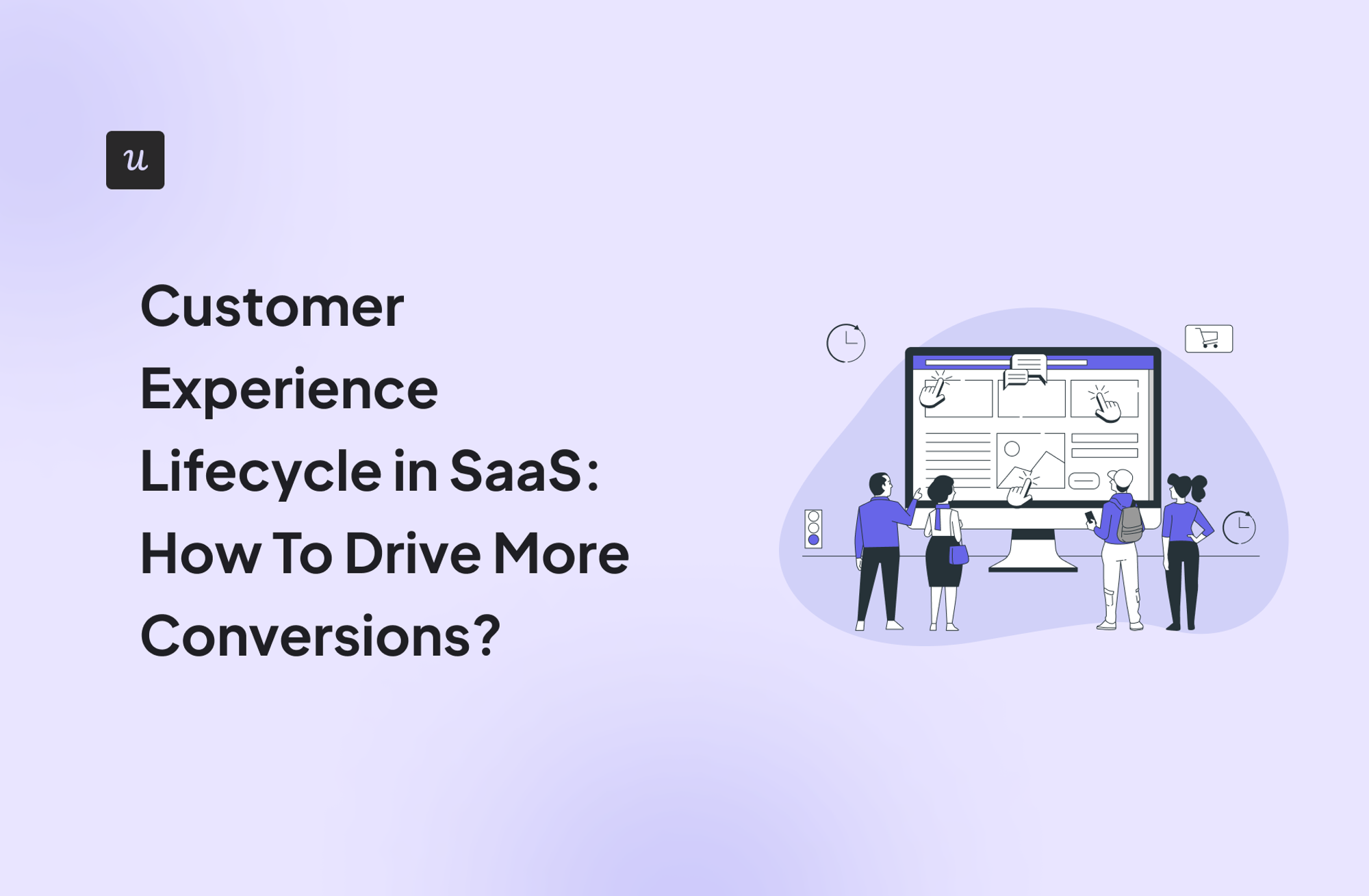 u

Customer Experience Lifecycle in SaaS: How To Drive More Conversions?